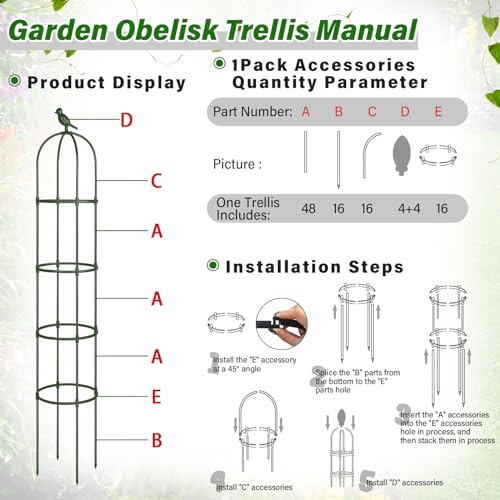 Garden Obelisk Trellis Manual

Product Display

D
C
A
A
A
E
B

1Pack Accessories Quantity Parameter

| Part Number: | A | B | C | D | E |
|---|---|---|---|---|---|
| Picture : | | | | | |
| One Trellis Includes: | 48 | 16 | 16 | 4+4 | 16 |

Installation Steps

1 Install the "E" accessory at a 45° angle

2 Splice the "B" parts from the bottom to the "E" parts hole

3 Insert the "A" accessories into the "E" accessories hole in process, and then stack them in process

4 Install "C" accessories

5 Install "D" accessories